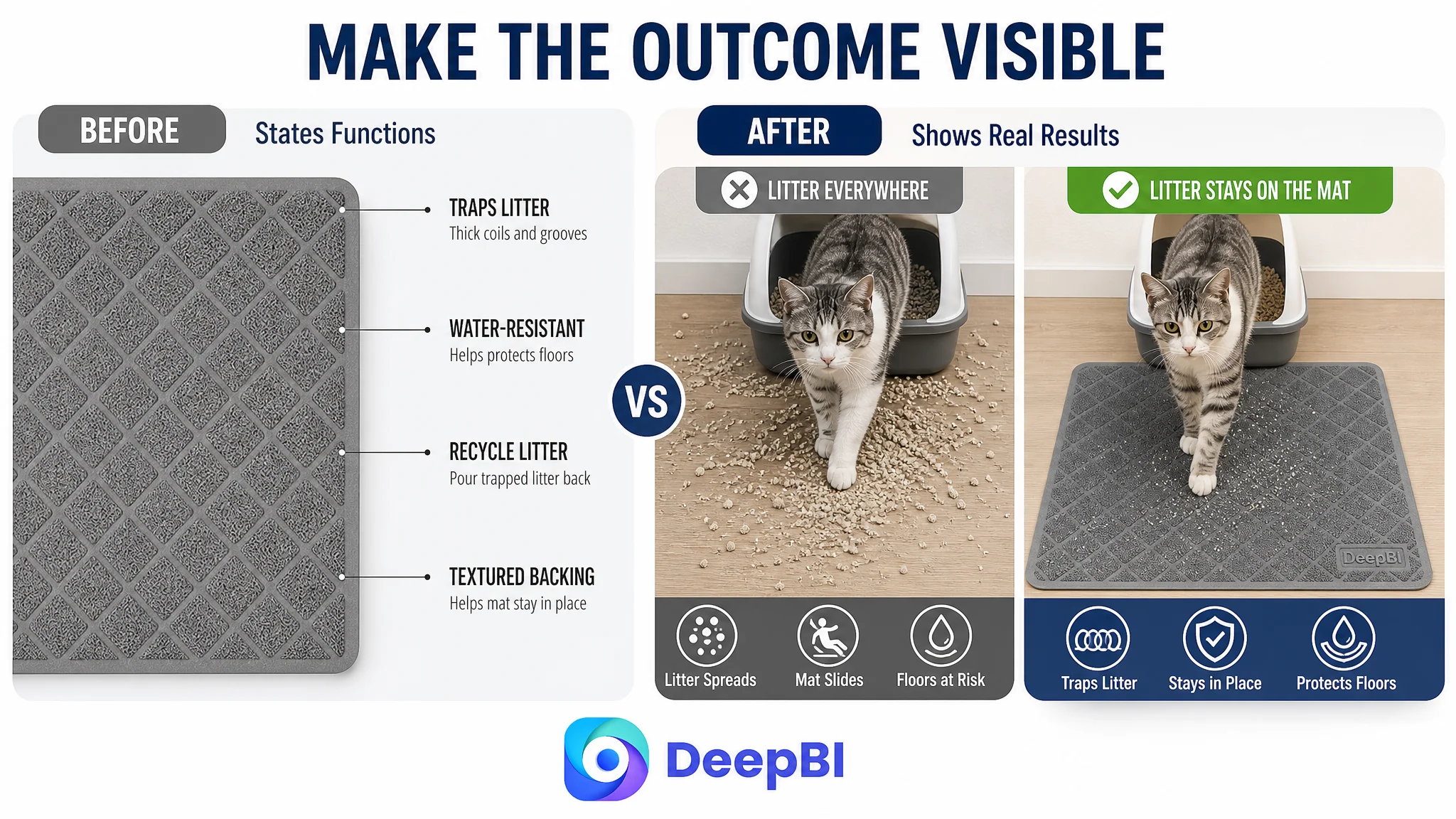 MAKE THE OUTCOME VISIBLE

BEFORE

States Functions

TRAPS LITTER
Thick coils and grooves

WATER-RESISTANT
Helps protects floors

RECYCLE LITTER
Pour trapped litter back

TEXTURED BACKING
Helps mat stay in place

VS

AFTER

Shows Real Results

LITTER EVERYWHERE

Litter Spreads
Mat Slides
Floors at Risk

LITTER STAYS ON THE MAT

DeepBI

Traps Litter
Stays in Place
Protects Floors

DeepBI